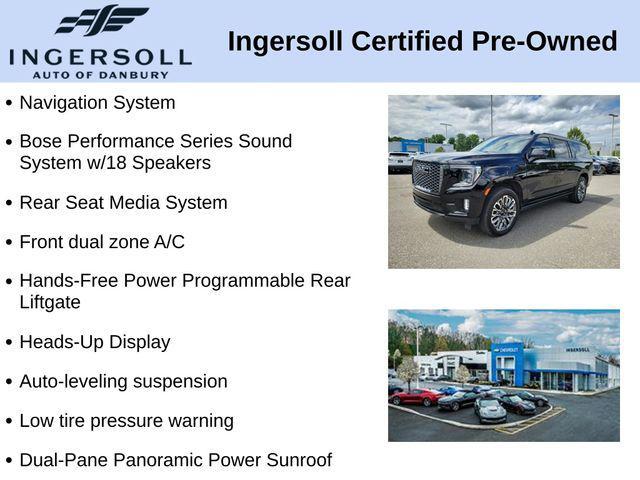 INGERSOLL
AUTO OF DANBURY

Ingersoll Certified Pre-Owned

• Navigation System

• Bose Performance Series Sound System w/18 Speakers

• Rear Seat Media System

• Front dual zone A/C

• Hands-Free Power Programmable Rear Liftgate

• Heads-Up Display

• Auto-leveling suspension

• Low tire pressure warning

• Dual-Pane Panoramic Power Sunroof

CHEVROLET

INGERSOLL